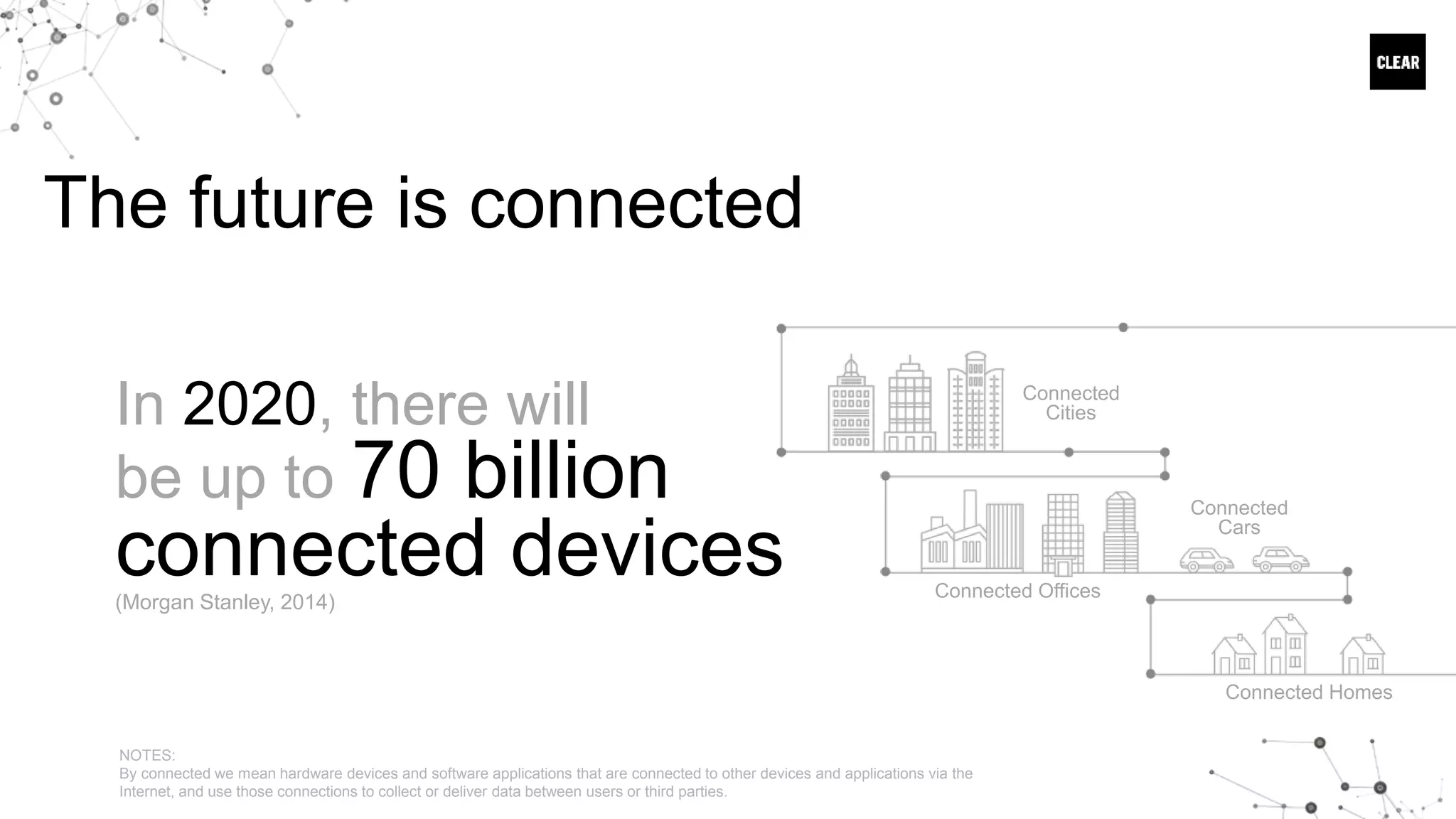 CLEAR

The future is connected

In 2020, there will be up to 70 billion connected devices
(Morgan Stanley, 2014)

Connected Cities

Connected Cars

Connected Offices

Connected Homes

NOTES:
By connected we mean hardware devices and software applications that are connected to other devices and applications via the Internet, and use those connections to collect or deliver data between users or third parties.